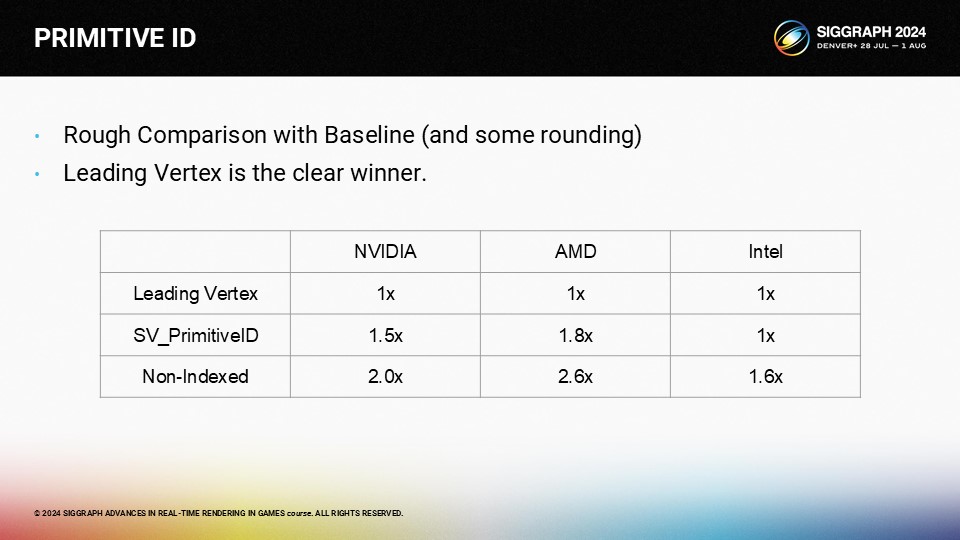 PRIMITIVE ID

SIGGRAPH 2024
DENVER+ 28 JUL — 1 AUG

• Rough Comparison with Baseline (and some rounding)
• Leading Vertex is the clear winner.

| | NVIDIA | AMD | Intel |
|---|---|---|---|
| Leading Vertex | 1x | 1x | 1x |
| SV_PrimitiveID | 1.5x | 1.8x | 1x |
| Non-Indexed | 2.0x | 2.6x | 1.6x |

© 2024 SIGGRAPH ADVANCES IN REAL-TIME RENDERING IN GAMES course. ALL RIGHTS RESERVED.